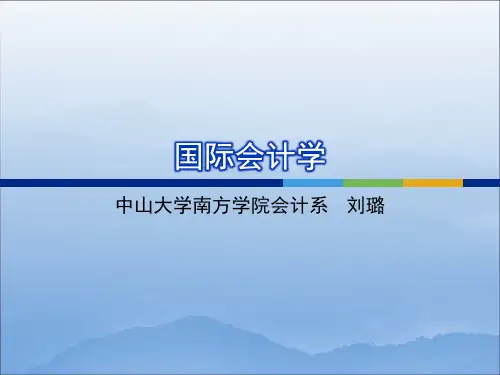 国际会计学

中山大学南方学院会计系　刘璐